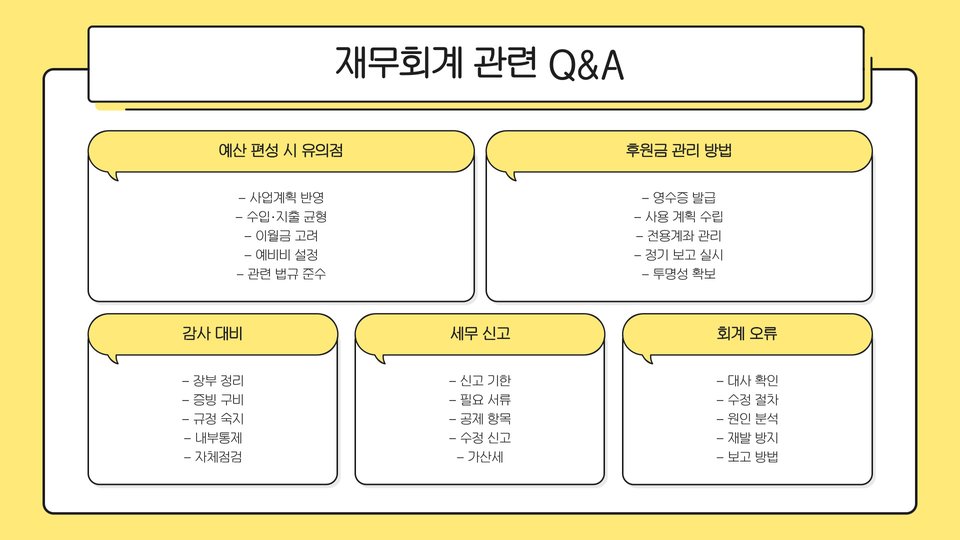 재무회계 관련 Q&A

예산 편성 시 유의점

– 사업계획 반영
– 수입·지출 균형
– 이월금 고려
– 예비비 설정
– 관련 법규 준수

후원금 관리 방법

– 영수증 발급
– 사용 계획 수립
– 전용계좌 관리
– 정기 보고 실시
– 투명성 확보

감사 대비

– 장부 정리
– 증빙 구비
– 규정 숙지
– 내부통제
– 자체점검

세무 신고

– 신고 기한
– 필요 서류
– 공제 항목
– 수정 신고
– 가산세

회계 오류

– 대사 확인
– 수정 절차
– 원인 분석
– 재발 방지
– 보고 방법